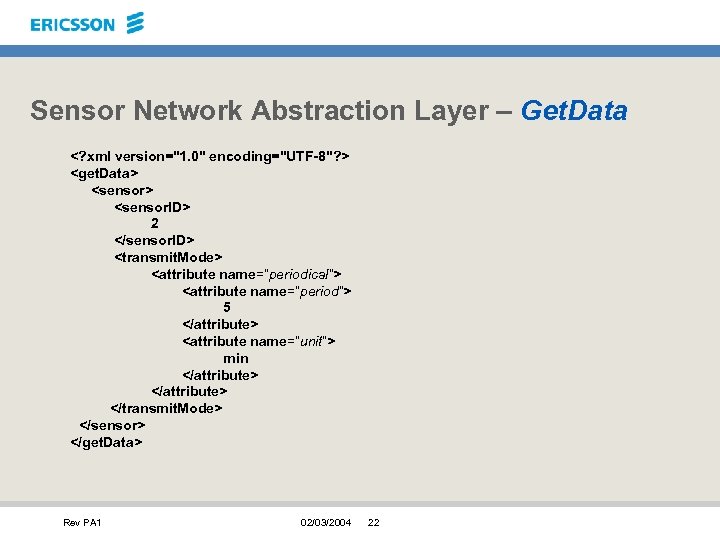 ERICSSON

Sensor Network Abstraction Layer – GetData

<?xml version="1.0" encoding="UTF-8"?>
<getData>
<sensor>
<sensorID>
2
</sensorID>
<transmitMode>
<attribute name="periodical">
<attribute name="period">
5
</attribute>
<attribute name="unit">
min
</attribute>
</attribute>
</transmitMode>
</sensor>
</getData>

Rev PA1 02/03/2004 22